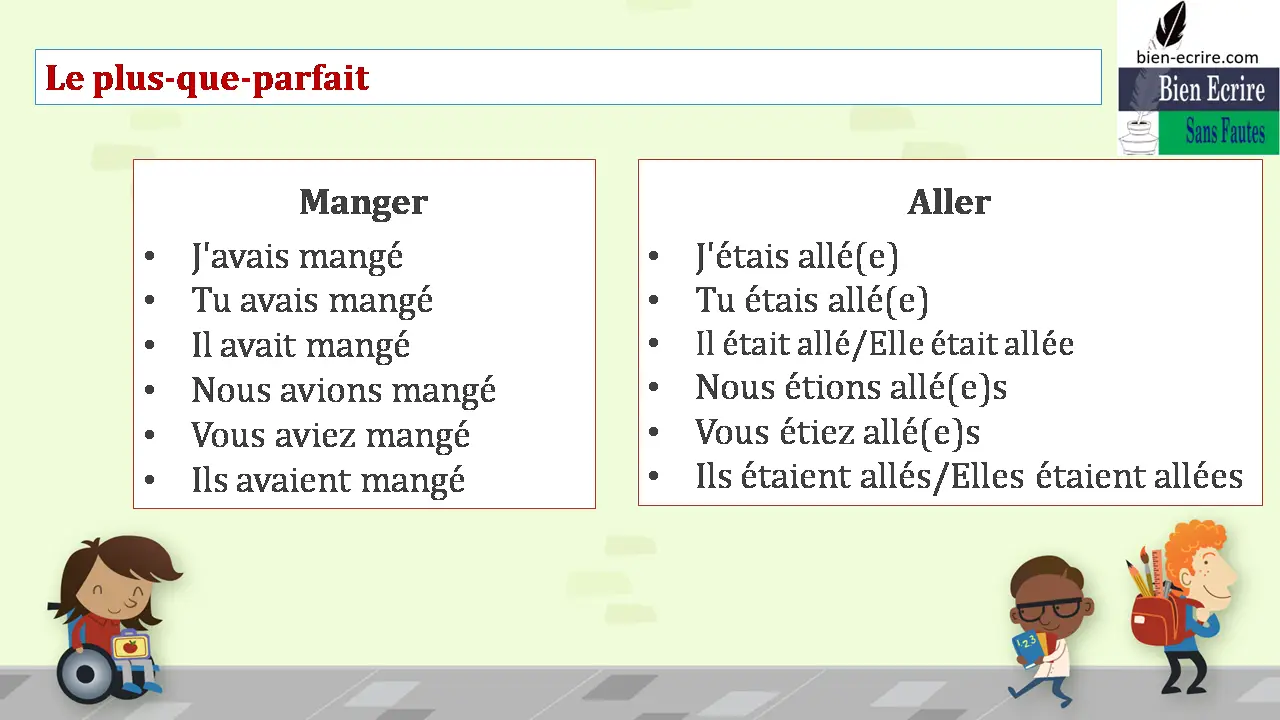 Le plus-que-parfait

bien-ecrire.com
Bien Ecrire
Sans Fautes

Manger
• J'avais mangé
• Tu avais mangé
• Il avait mangé
• Nous avions mangé
• Vous aviez mangé
• Ils avaient mangé

Aller
• J'étais allé(e)
• Tu étais allé(e)
• Il était allé/Elle était allée
• Nous étions allé(e)s
• Vous étiez allé(e)s
• Ils étaient allés/Elles étaient allées

123